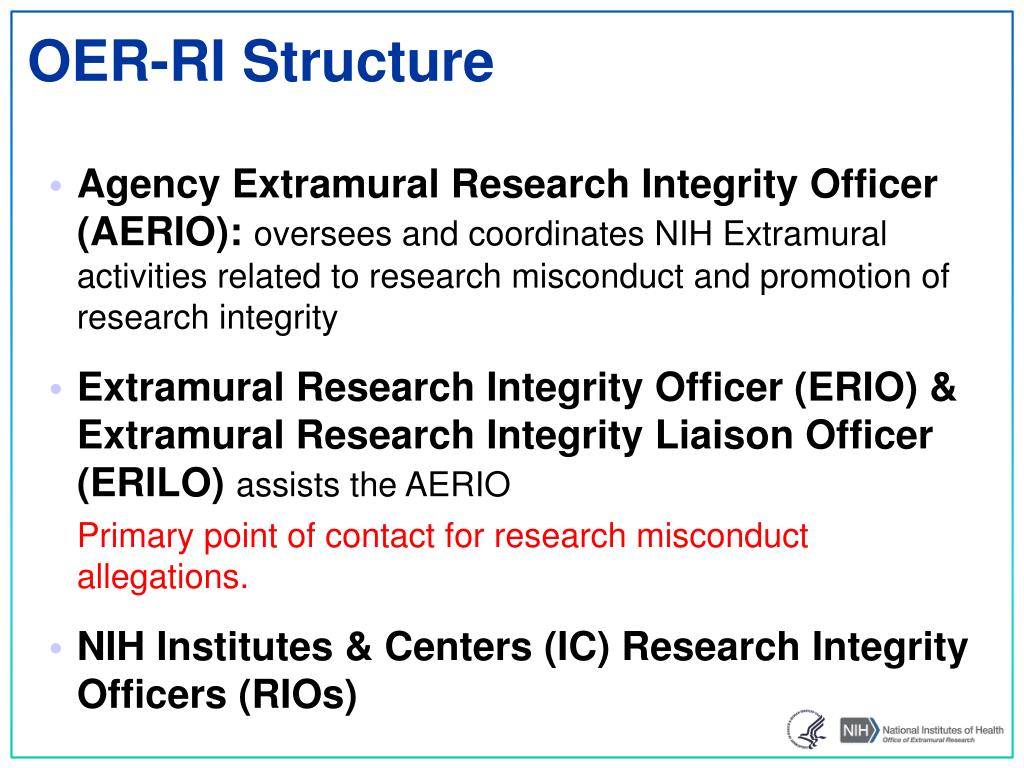 OER-RI Structure

• Agency Extramural Research Integrity Officer (AERIO): oversees and coordinates NIH Extramural activities related to research misconduct and promotion of research integrity

• Extramural Research Integrity Officer (ERIO) & Extramural Research Integrity Liaison Officer (ERILO) assists the AERIO

Primary point of contact for research misconduct allegations.

• NIH Institutes & Centers (IC) Research Integrity Officers (RIOs)

NIH National Institutes of Health
Office of Extramural Research